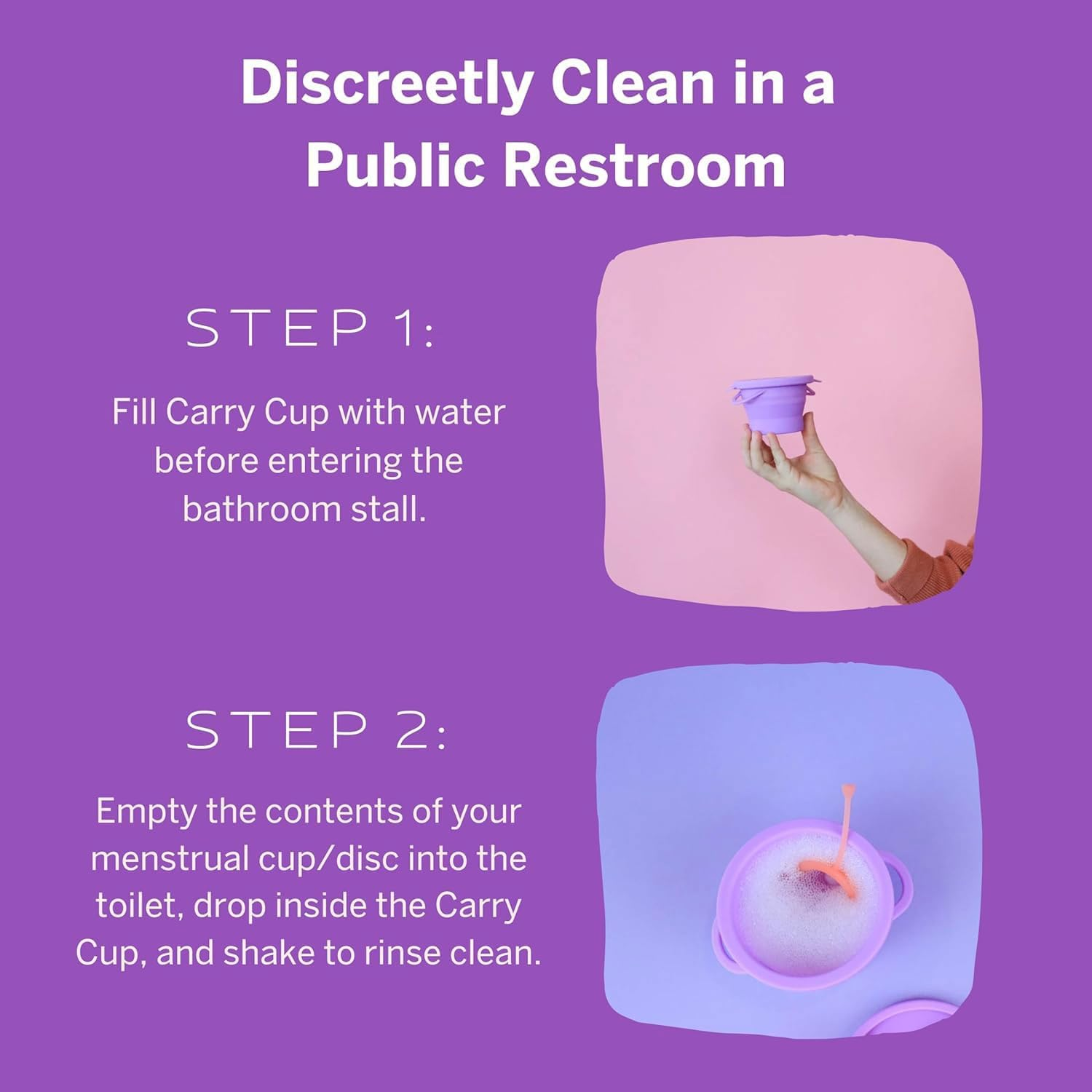 Discreetly Clean in a Public Restroom

STEP 1:

Fill Carry Cup with water before entering the bathroom stall.

STEP 2:

Empty the contents of your menstrual cup/disc into the toilet, drop inside the Carry Cup, and shake to rinse clean.